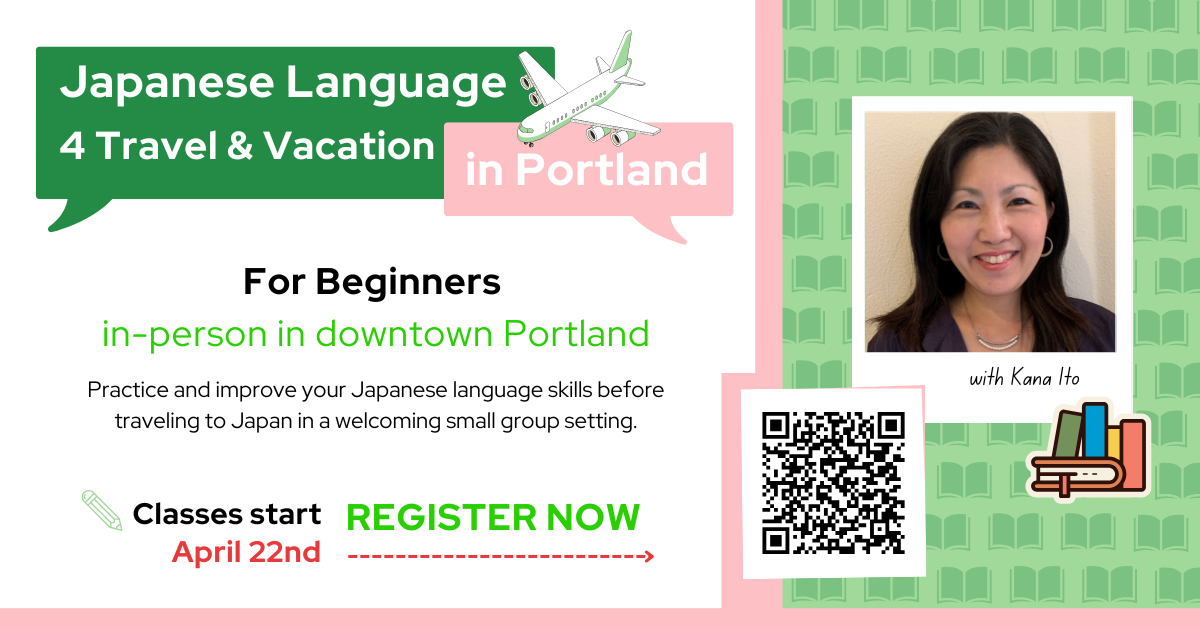 Japanese Language
4 Travel & Vacation
in Portland

For Beginners
in-person in downtown Portland

Practice and improve your Japanese language skills before traveling to Japan in a welcoming small group setting.

Classes start
April 22nd

REGISTER NOW

with Kana Ito